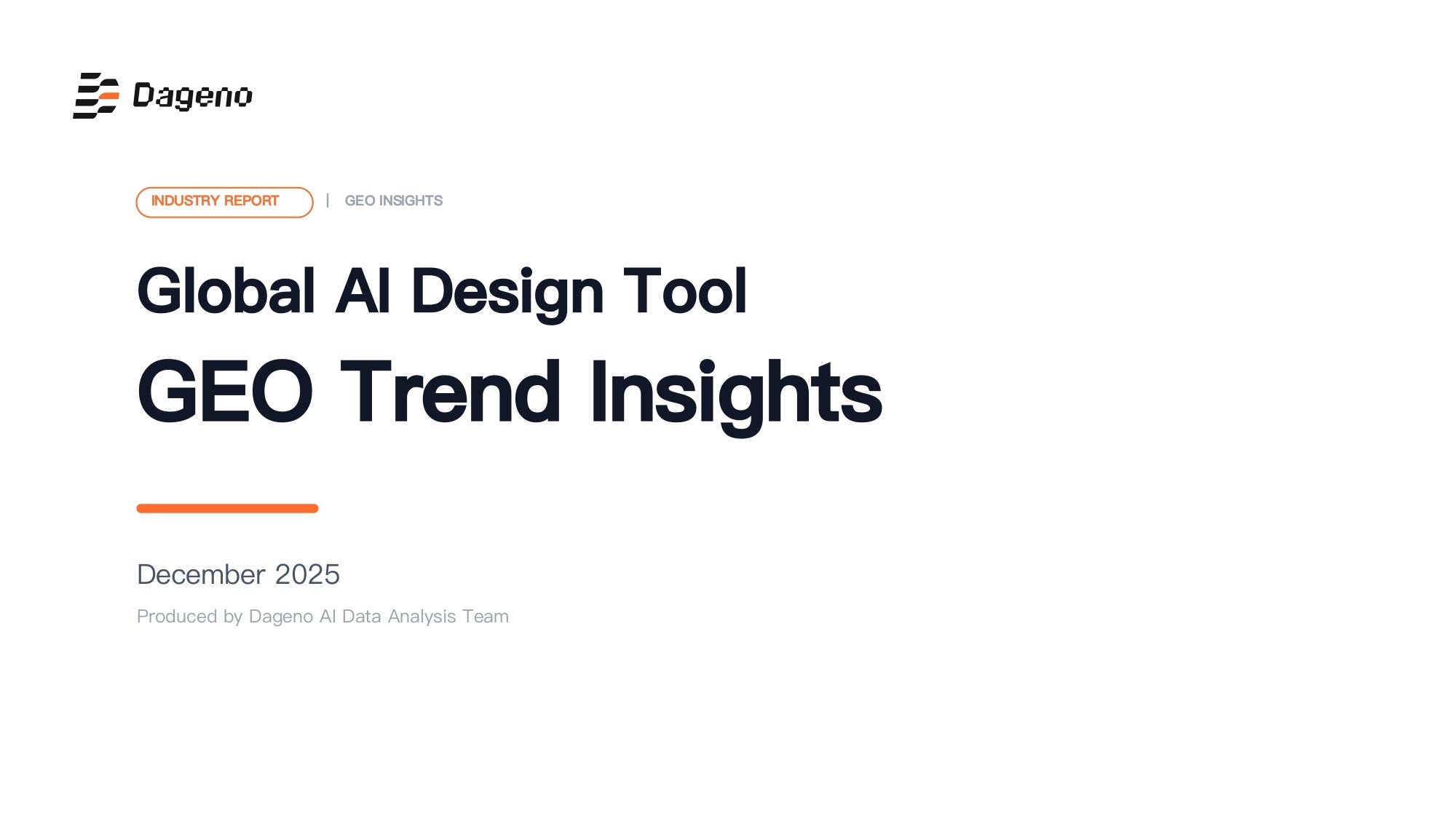 Dageno

INDUSTRY REPORT | GEO INSIGHTS

Global AI Design Tool

GEO Trend Insights

December 2025

Produced by Dageno AI Data Analysis Team